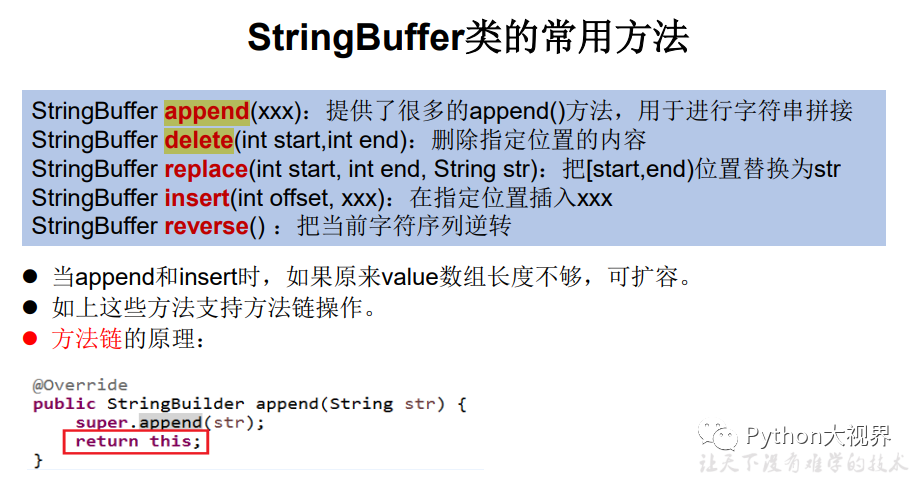 StringBuffer类的常用方法

StringBuffer append(xxx)：提供了很多的append()方法，用于进行字符串拼接
StringBuffer delete(int start,int end)：删除指定位置的内容
StringBuffer replace(int start, int end, String str)：把[start,end)位置替换为str
StringBuffer insert(int offset, xxx)：在指定位置插入xxx
StringBuffer reverse() ：把当前字符序列逆转

● 当append和insert时，如果原来value数组长度不够，可扩容。
● 如上这些方法支持方法链操作。
● 方法链的原理：

@Override
public StringBuilder append(String str) {
    super.append(str);
    return this;
}

Python大视界
让天下没有难学的技术